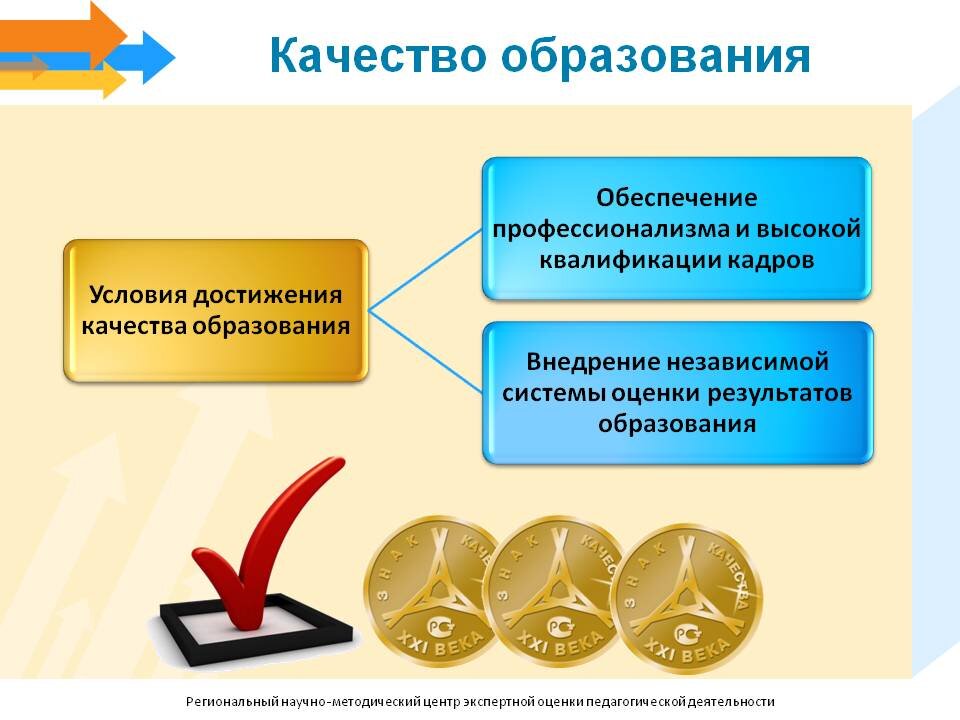 Качество образования

Условия достижения качества образования

Обеспечение профессионализма и высокой квалификации кадров

Внедрение независимой системы оценки результатов образования

ЗНАК КАЧЕСТВА XXI ВЕКА

ЗНАК КАЧЕСТВА XXI ВЕКА

ЗНАК КАЧЕСТВА XXI ВЕКА

Региональный научно-методический центр экспертной оценки педагогической деятельности